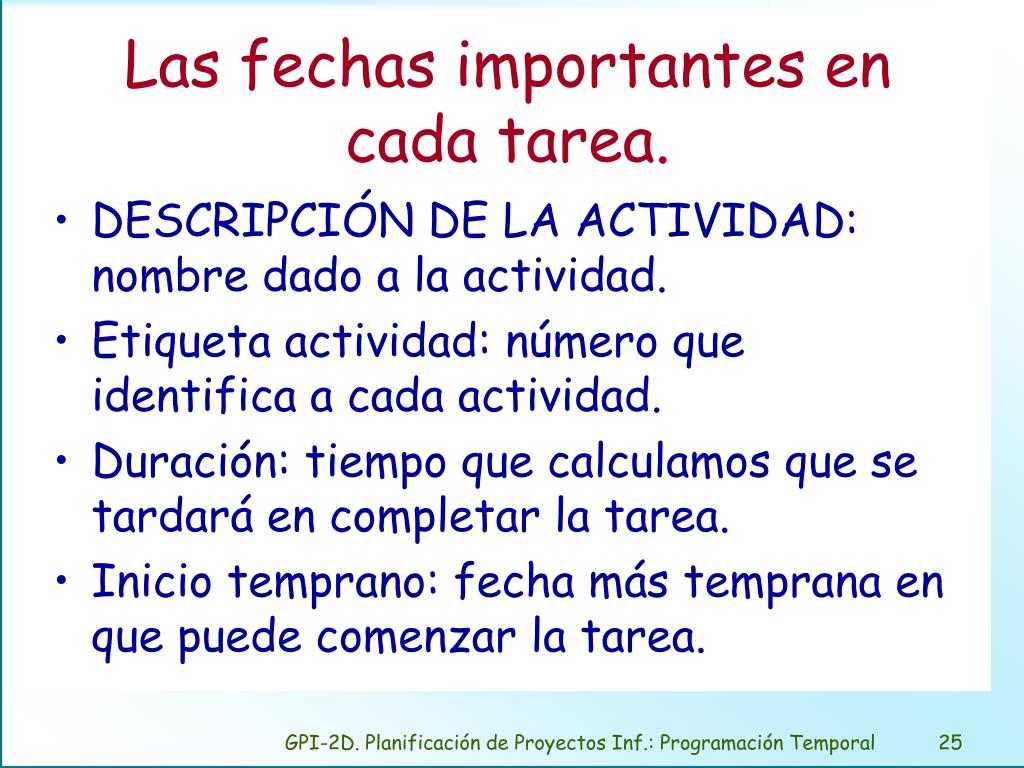 Las fechas importantes en cada tarea.

• DESCRIPCIÓN DE LA ACTIVIDAD: nombre dado a la actividad.
• Etiqueta actividad: número que identifica a cada actividad.
• Duración: tiempo que calculamos que se tardará en completar la tarea.
• Inicio temprano: fecha más temprana en que puede comenzar la tarea.

GPI-2D. Planificación de Proyectos Inf.: Programación Temporal 25